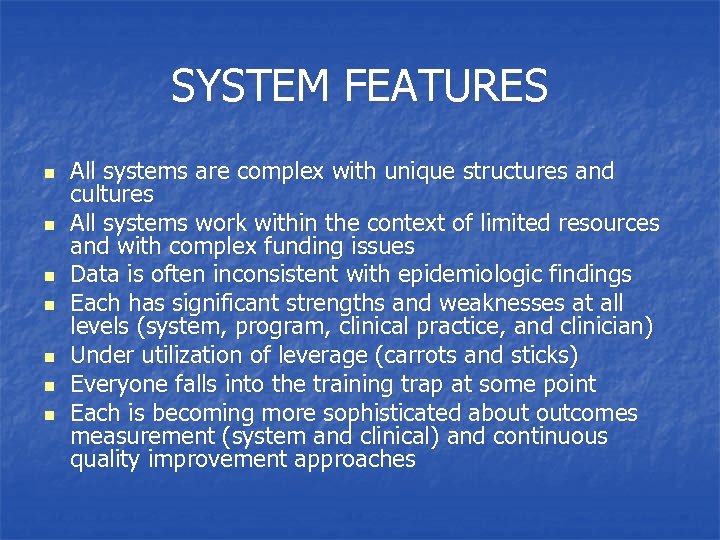 SYSTEM FEATURES

- All systems are complex with unique structures and cultures
- All systems work within the context of limited resources and with complex funding issues
- Data is often inconsistent with epidemiologic findings
- Each has significant strengths and weaknesses at all levels (system, program, clinical practice, and clinician)
- Under utilization of leverage (carrots and sticks)
- Everyone falls into the training trap at some point
- Each is becoming more sophisticated about outcomes measurement (system and clinical) and continuous quality improvement approaches